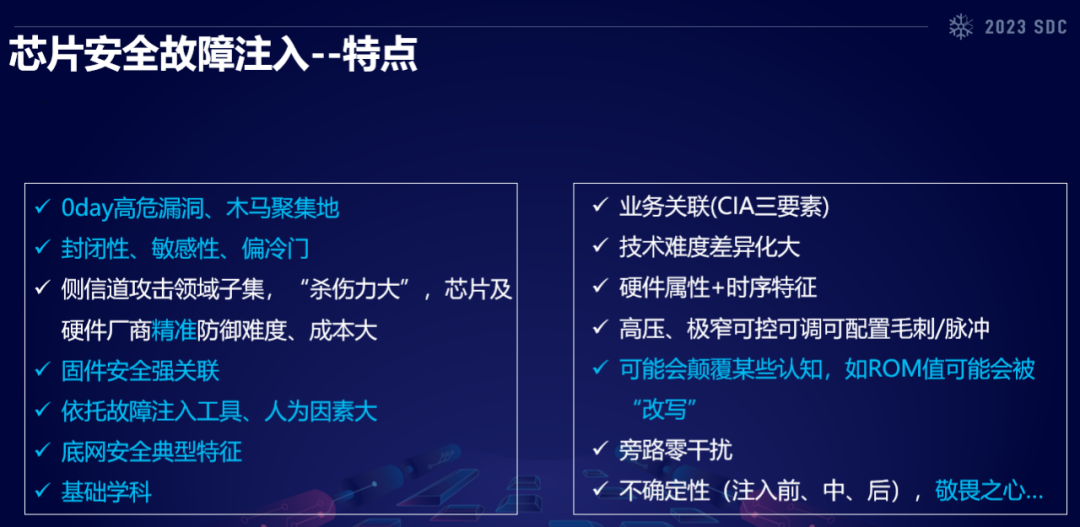 2023 SDC

芯片安全故障注入--特点

✓ 0day高危漏洞、木马聚集地
✓ 封闭性、敏感性、偏冷门
✓ 侧信道攻击领域子集，“杀伤力大”，芯片及硬件厂商精准防御难度、成本大
✓ 固件安全强关联
✓ 依托故障注入工具、人为因素大
✓ 底网安全典型特征
✓ 基础学科

✓ 业务关联(CIA三要素)
✓ 技术难度差异化大
✓ 硬件属性+时序特征
✓ 高压、极窄可控可调可配置毛刺/脉冲
✓ 可能会颠覆某些认知，如ROM值可能会被“改写”
✓ 旁路零干扰
✓ 不确定性（注入前、中、后），敬畏之心...